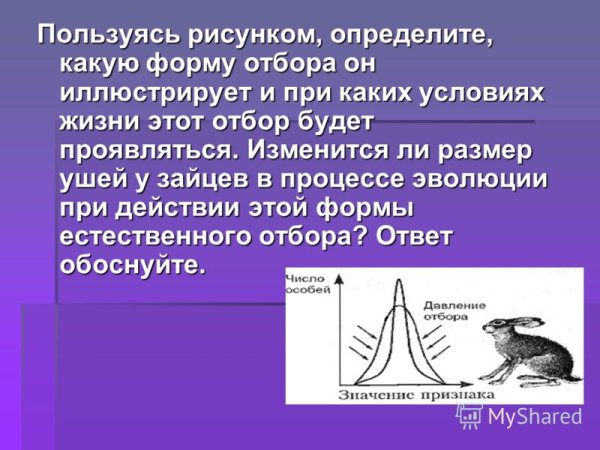 Пользуясь рисунком, определите, какую форму отбора он иллюстрирует и при каких условиях жизни этот отбор будет проявляться. Изменится ли размер ушей у зайцев в процессе эволюции при действии этой формы естественного отбора? Ответ обоснуйте.

Число особей

Давление отбора

Значение признака

MyShared